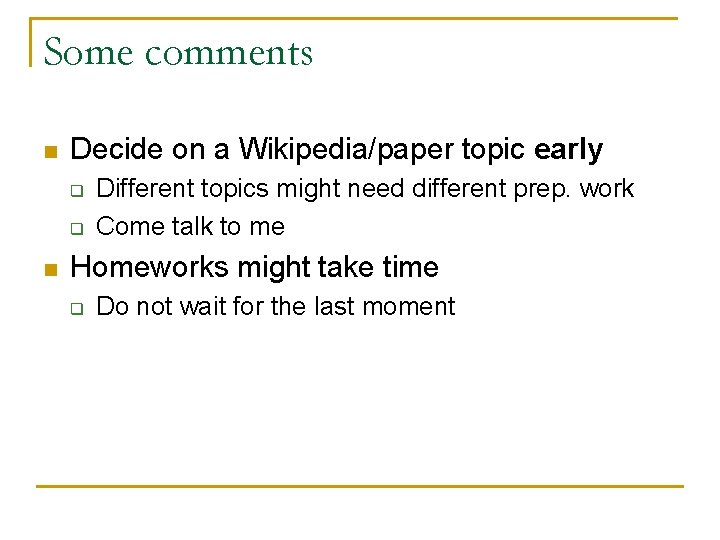 Some comments

Decide on a Wikipedia/paper topic early

Different topics might need different prep. work

Come talk to me

Homeworks might take time

Do not wait for the last moment